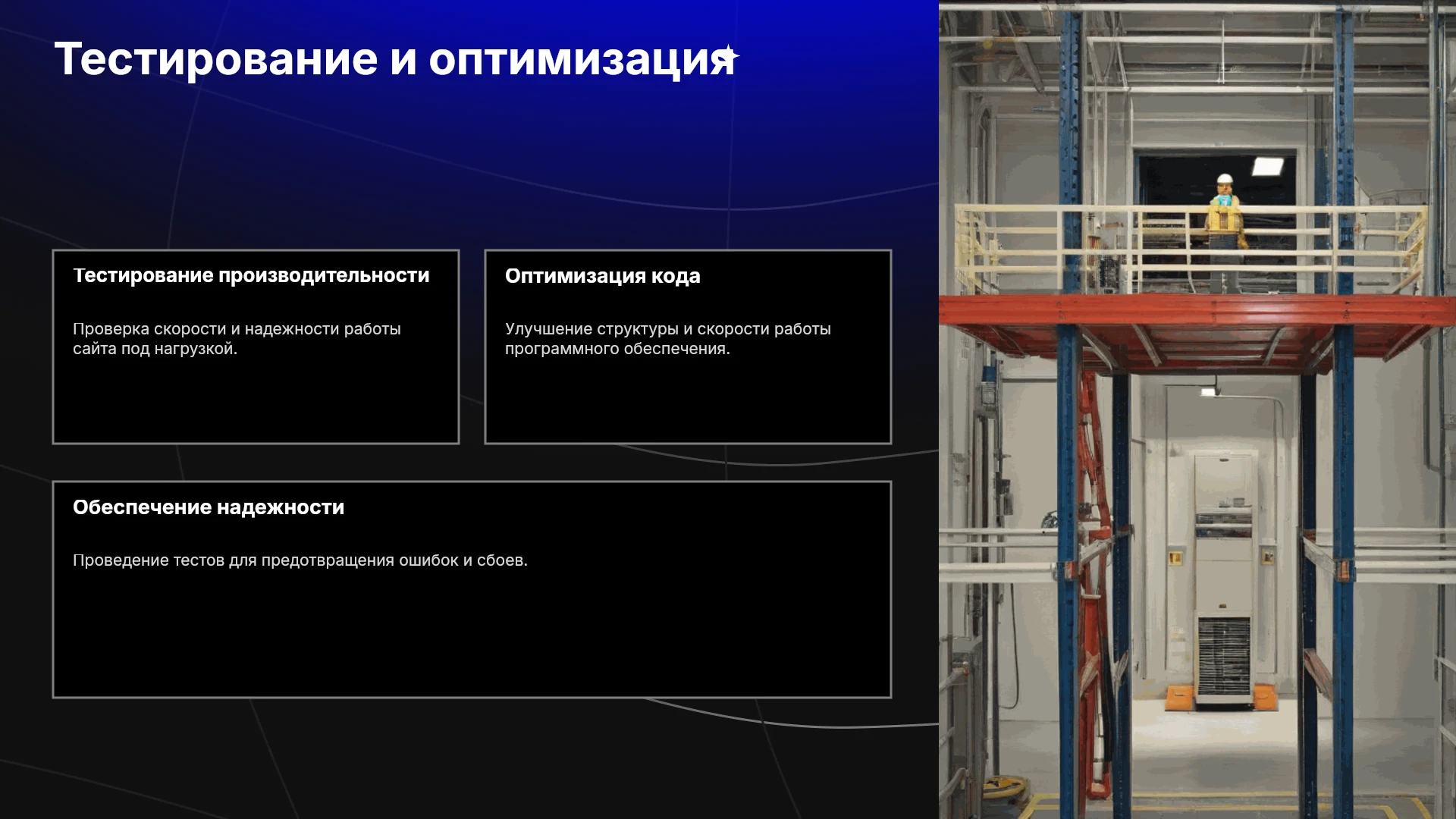 Тестирование и оптимизация

Тестирование производительности

Проверка скорости и надежности работы сайта под нагрузкой.

Оптимизация кода

Улучшение структуры и скорости работы программного обеспечения.

Обеспечение надежности

Проведение тестов для предотвращения ошибок и сбоев.